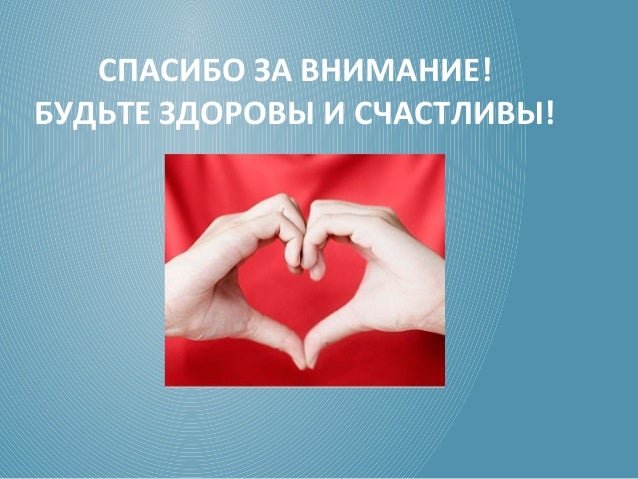 СПАСИБО ЗА ВНИМАНИЕ!
БУДЬТЕ ЗДОРОВЫ И СЧАСТЛИВЫ!